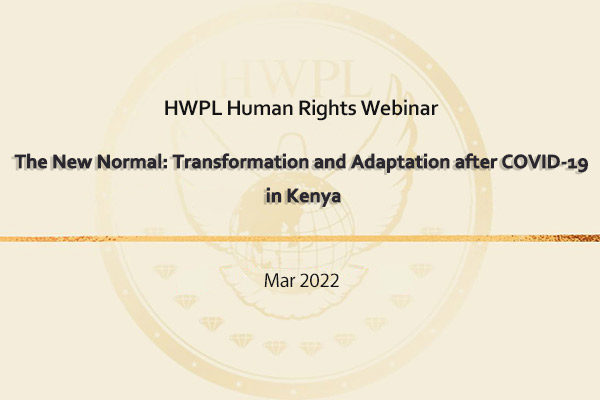 HWPL

HWPL Human Rights Webinar

The New Normal: Transformation and Adaptation after COVID-19 in Kenya

Mar 2022